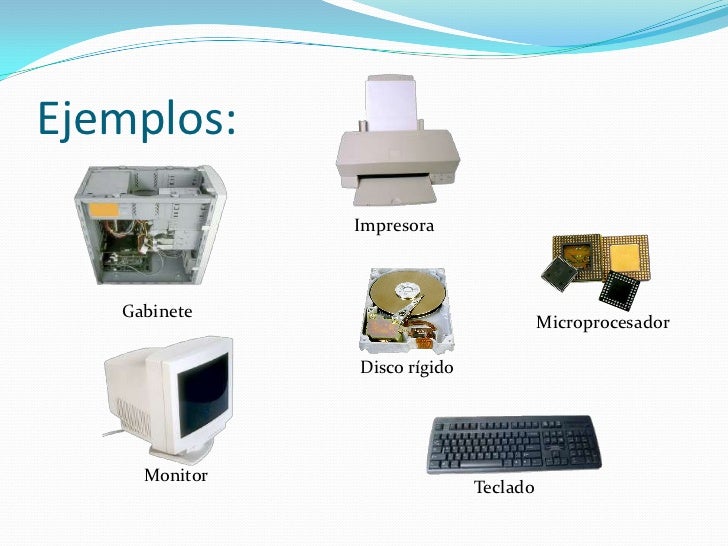 Ejemplos:

Impresora

Gabinete

Microprocesador

Disco rígido

Monitor

Teclado